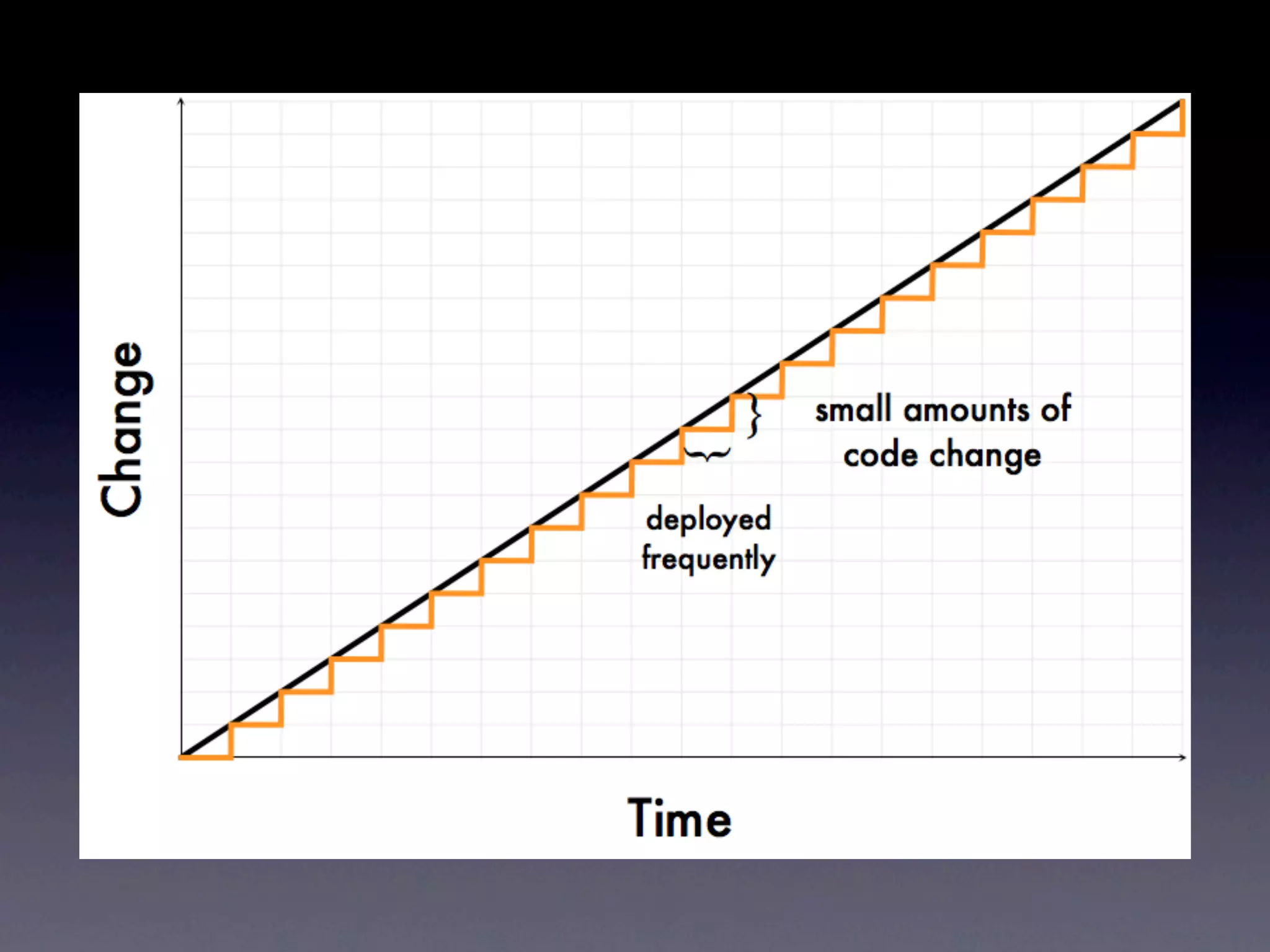 Change

small amounts of code change

deployed frequently

Time